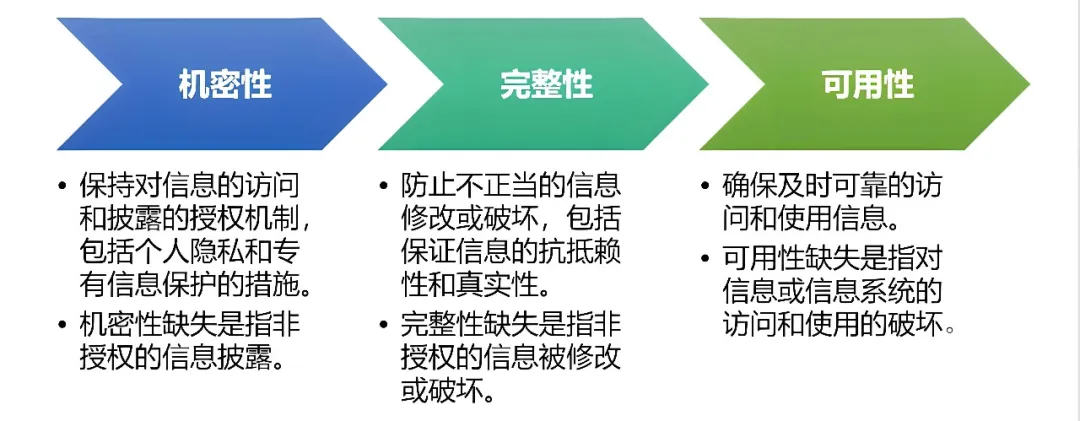 机密性

• 保持对信息的访问和披露的授权机制，包括个人隐私和专有信息保护的措施。
• 机密性缺失是指非授权的信息披露。

完整性

• 防止不正当的信息修改或破坏，包括保证信息的抗抵赖性和真实性。
• 完整性缺失是指非授权的信息被修改或破坏。

可用性

• 确保及时可靠的访问和使用信息。
• 可用性缺失是指对信息或信息系统的访问和使用的破坏。